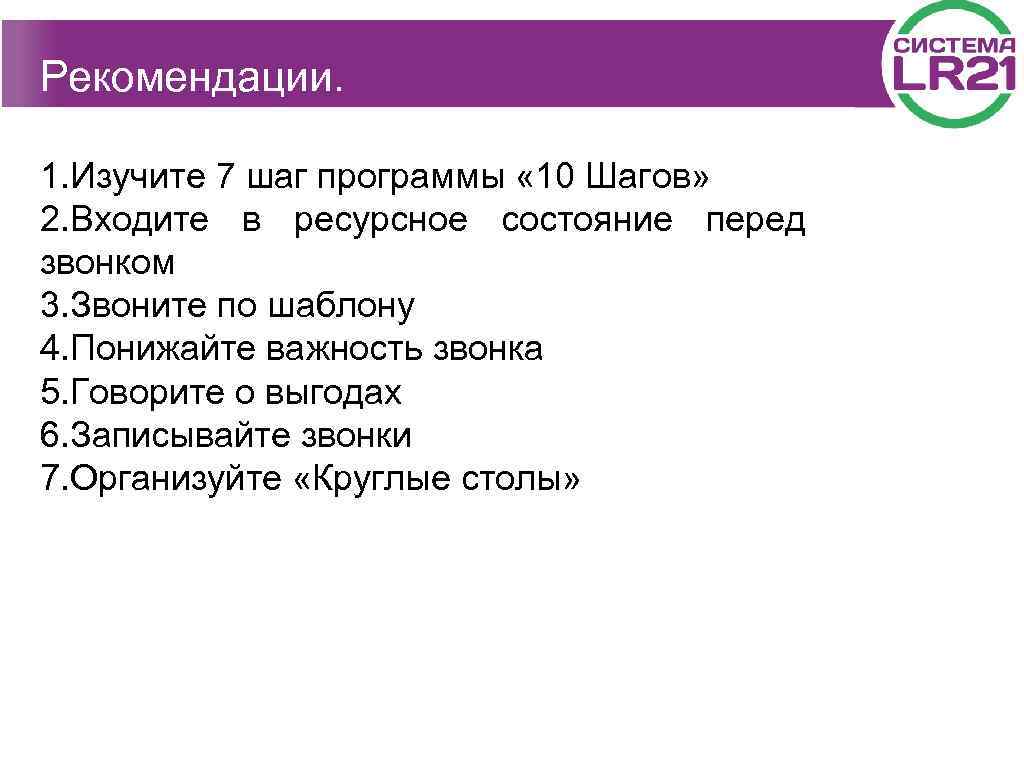 Рекомендации.

СИСТЕМА LR21

1.Изучите 7 шаг программы « 10 Шагов»
2.Входите в ресурсное состояние перед звонком
3.Звоните по шаблону
4.Понижайте важность звонка
5.Говорите о выгодах
6.Записывайте звонки
7.Организуйте «Круглые столы»